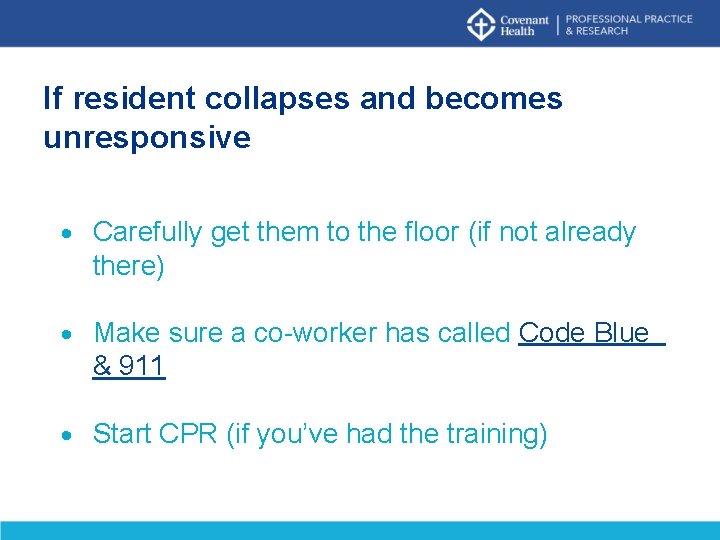 Covenant Health

PROFESSIONAL PRACTICE
& RESEARCH

If resident collapses and becomes unresponsive

• Carefully get them to the floor (if not already there)

• Make sure a co-worker has called Code Blue & 911

• Start CPR (if you've had the training)